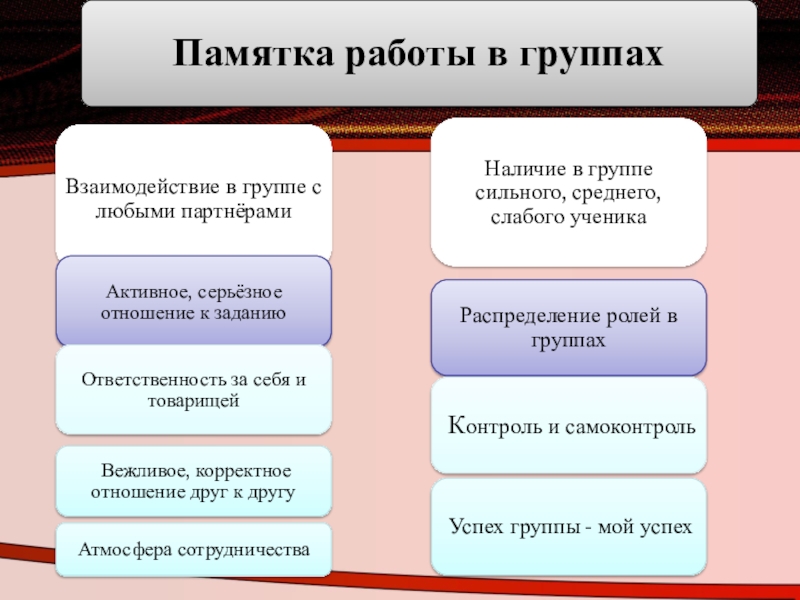 Памятка работы в группах

Взаимодействие в группе с любыми партнёрами

Активное, серьёзное отношение к заданию

Ответственность за себя и товарищей

Вежливое, корректное отношение друг к другу

Атмосфера сотрудничества

Наличие в группе сильного, среднего, слабого ученика

Распределение ролей в группах

Контроль и самоконтроль

Успех группы - мой успех